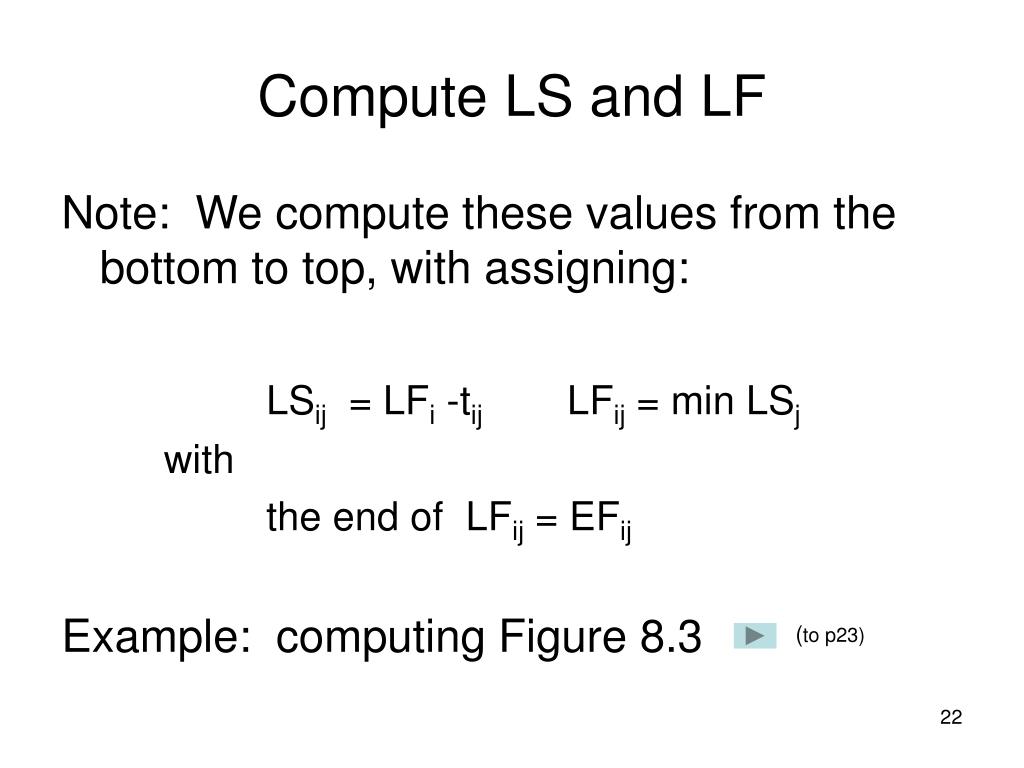 Compute LS and LF

Note: We compute these values from the bottom to top, with assigning:

$LS_{ij} = LF_i - t_{ij}$ $LF_{ij} = \min LS_j$

with

the end of $LF_{ij} = EF_{ij}$

Example: computing Figure 8.3 (to p23)

22